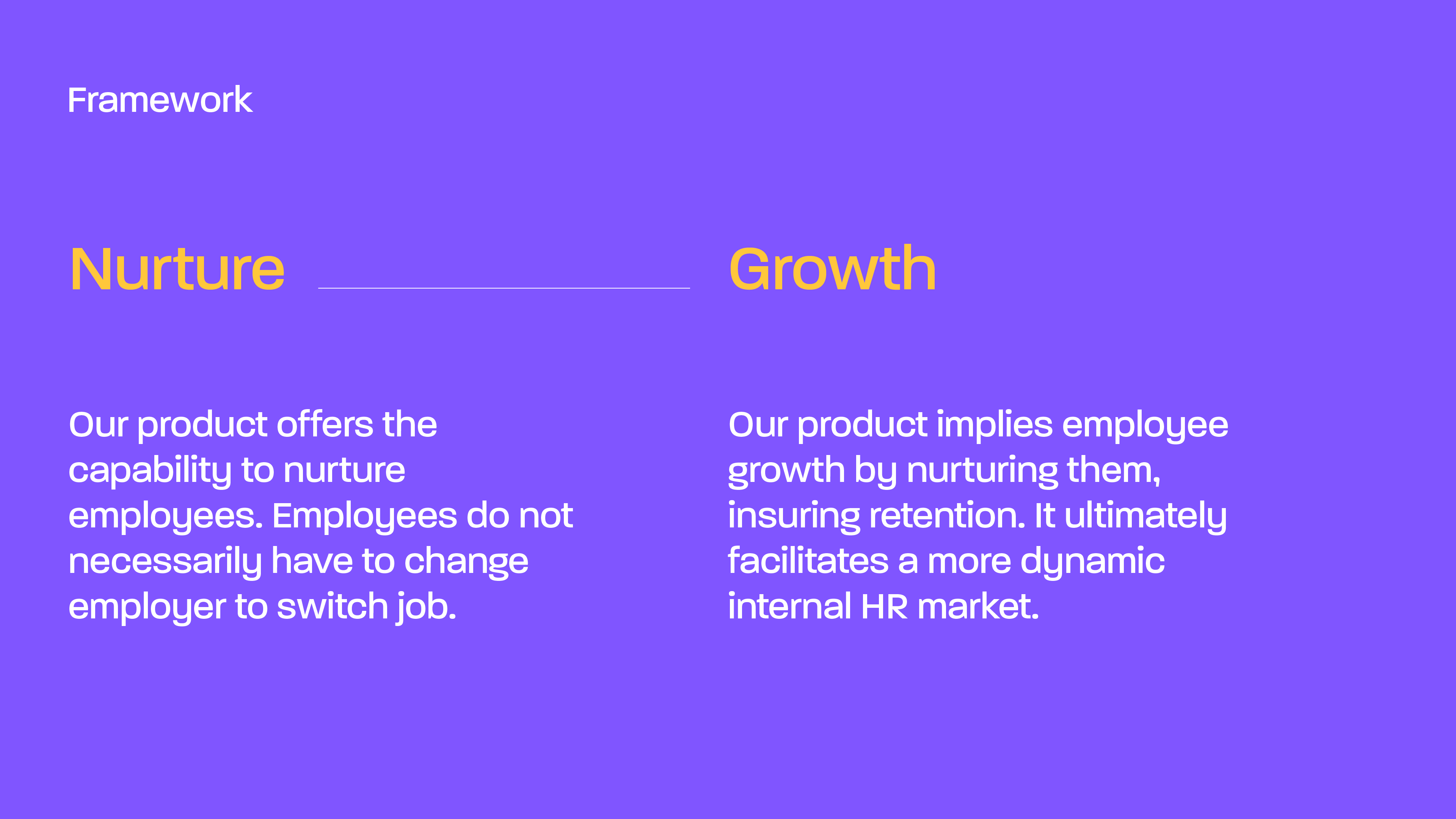 Framework

Nurture

Our product offers the capability to nurture employees. Employees do not necessarily have to change employer to switch job.

Growth

Our product implies employee growth by nurturing them, insuring retention. It ultimately facilitates a more dynamic internal HR market.